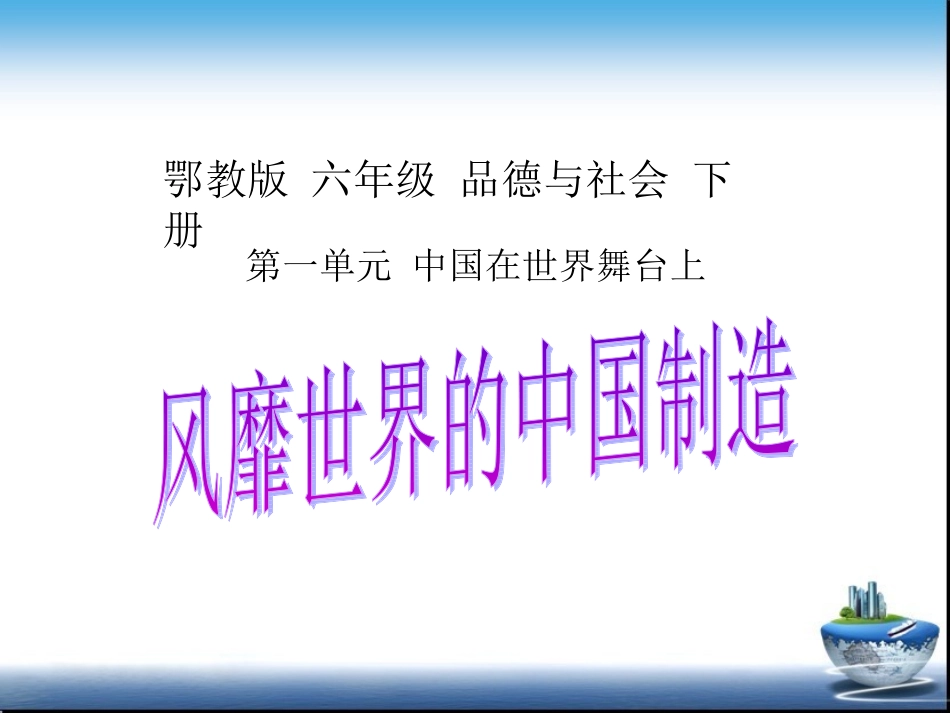 鄂教版 六年级 品德与社会 下册

第一单元 中国在世界舞台上

风靡世界的中国制造